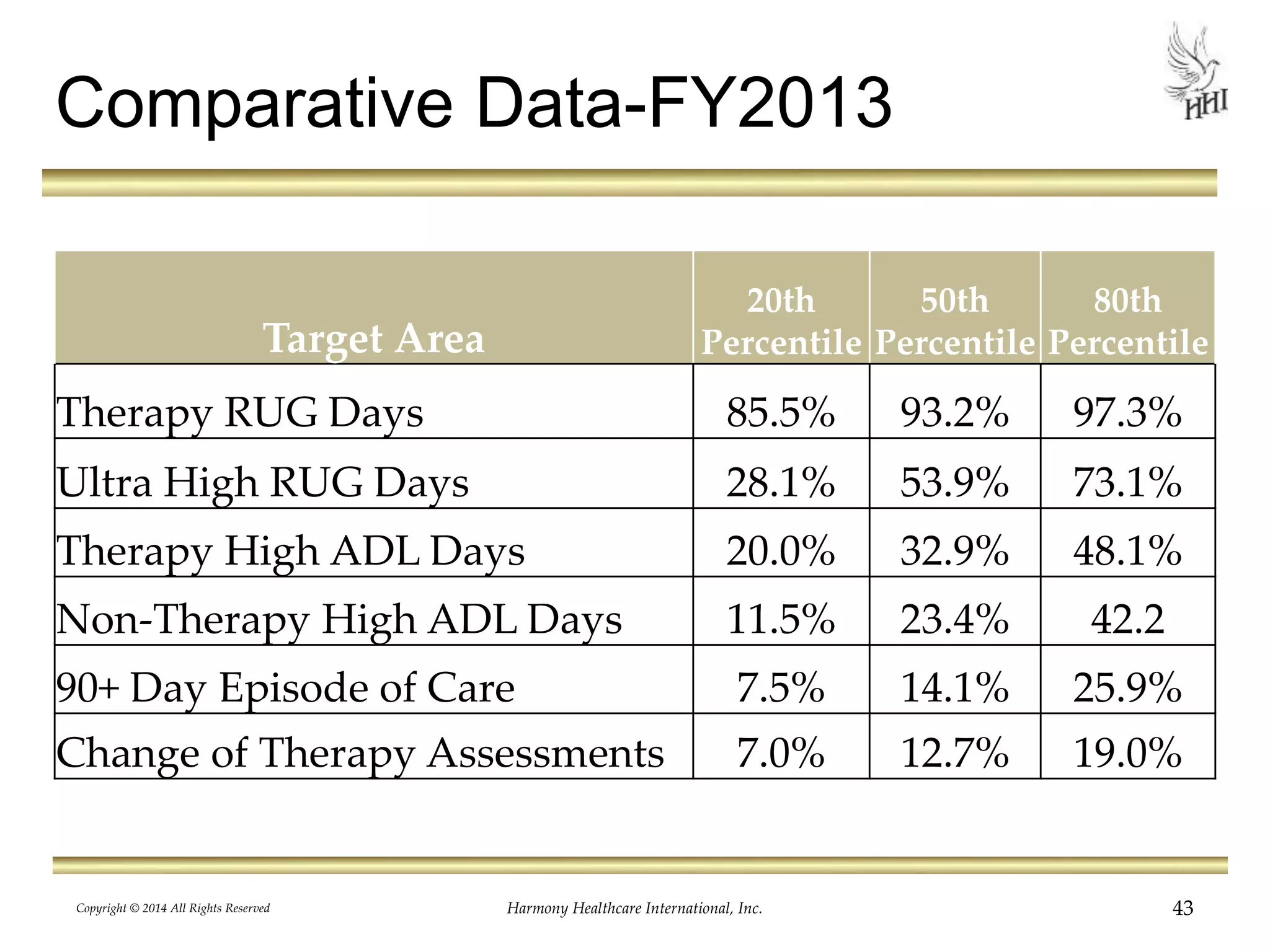 Comparative Data-FY2013

HHI

| Target Area | 20th Percentile | 50th Percentile | 80th Percentile |
|---|---|---|---|
| Therapy RUG Days | 85.5% | 93.2% | 97.3% |
| Ultra High RUG Days | 28.1% | 53.9% | 73.1% |
| Therapy High ADL Days | 20.0% | 32.9% | 48.1% |
| Non-Therapy High ADL Days | 11.5% | 23.4% | 42.2 |
| 90+ Day Episode of Care | 7.5% | 14.1% | 25.9% |
| Change of Therapy Assessments | 7.0% | 12.7% | 19.0% |

Copyright © 2014 All Rights Reserved

Harmony Healthcare International, Inc.

43